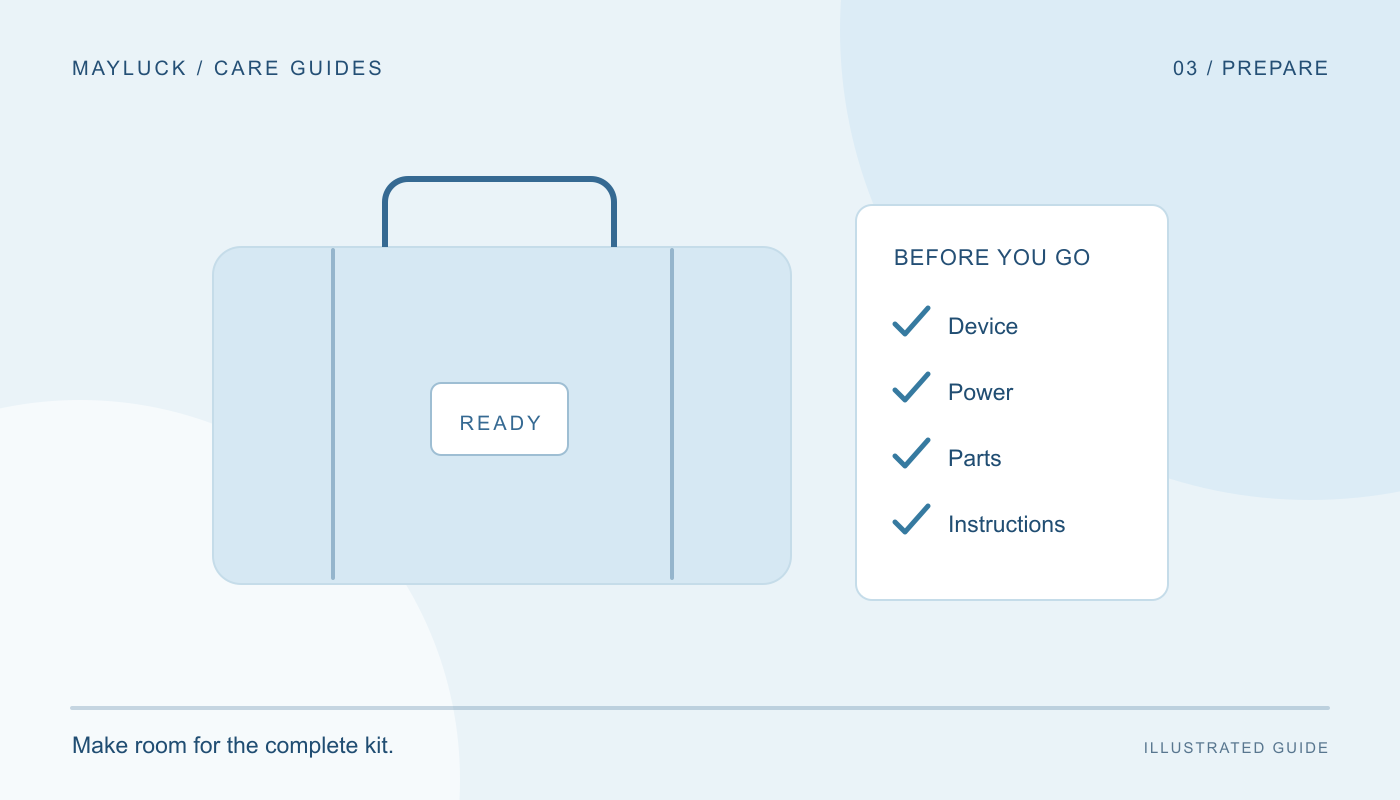 MAYLUCK / CARE GUIDES

03 / PREPARE

READY

BEFORE YOU GO

Device

Power

Parts

Instructions

Make room for the complete kit.

ILLUSTRATED GUIDE